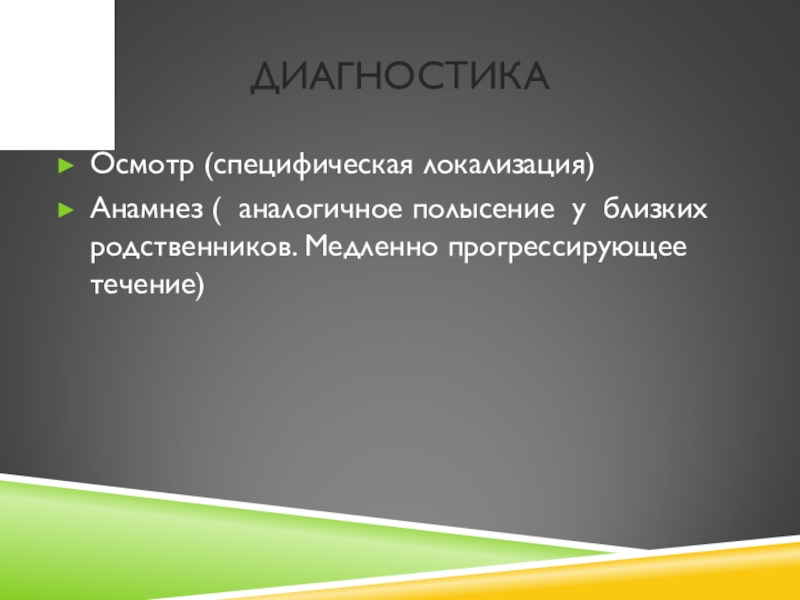 ДИАГНОСТИКА

► Осмотр (специфическая локализация)

► Анамнез ( аналогичное полысение у близких родственников. Медленно прогрессирующее течение)